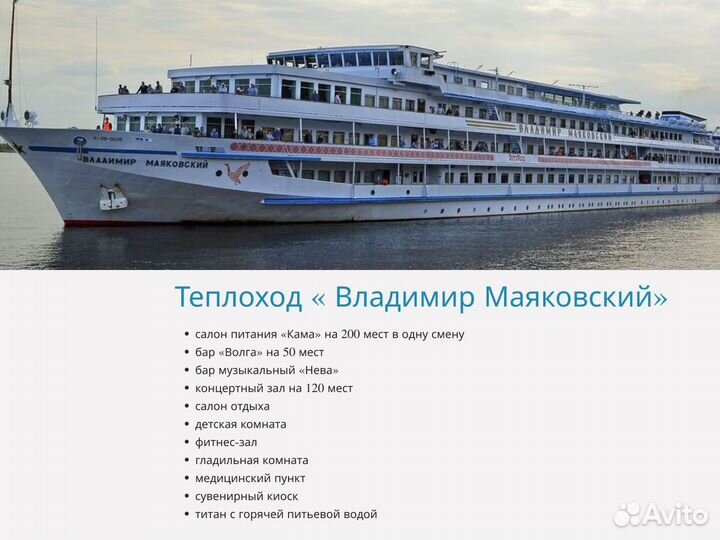 ВЛАДИМИР МАЯКОВСКИЙ

ВЛАДИМИР МАЯКОВСКИЙ

Теплоход « Владимир Маяковский»

• салон питания «Кама» на 200 мест в одну смену
• бар «Волга» на 50 мест
• бар музыкальный «Нева»
• концертный зал на 120 мест
• салон отдыха
• детская комната
• фитнес-зал
• гладильная комната
• медицинский пункт
• сувенирный киоск
• титан с горячей питьевой водой

Avito